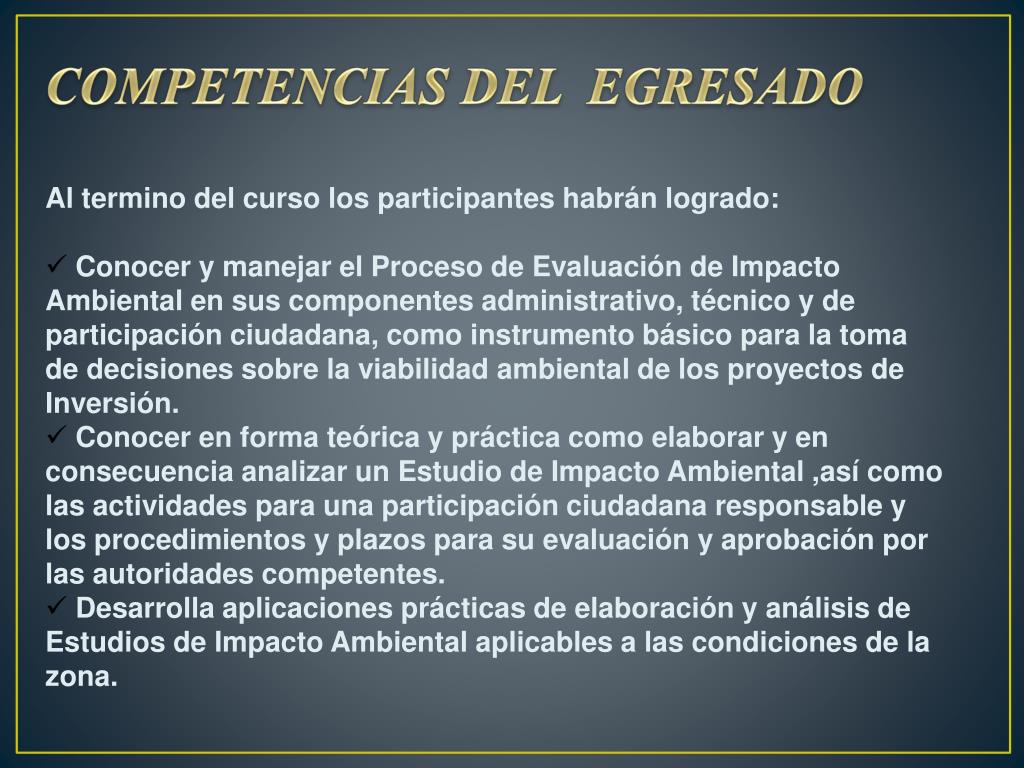 COMPETENCIAS DEL EGRESADO

Al termino del curso los participantes habrán logrado:

✓ Conocer y manejar el Proceso de Evaluación de Impacto Ambiental en sus componentes administrativo, técnico y de participación ciudadana, como instrumento básico para la toma de decisiones sobre la viabilidad ambiental de los proyectos de Inversión.
✓ Conocer en forma teórica y práctica como elaborar y en consecuencia analizar un Estudio de Impacto Ambiental ,así como las actividades para una participación ciudadana responsable y los procedimientos y plazos para su evaluación y aprobación por las autoridades competentes.
✓ Desarrolla aplicaciones prácticas de elaboración y análisis de Estudios de Impacto Ambiental aplicables a las condiciones de la zona.